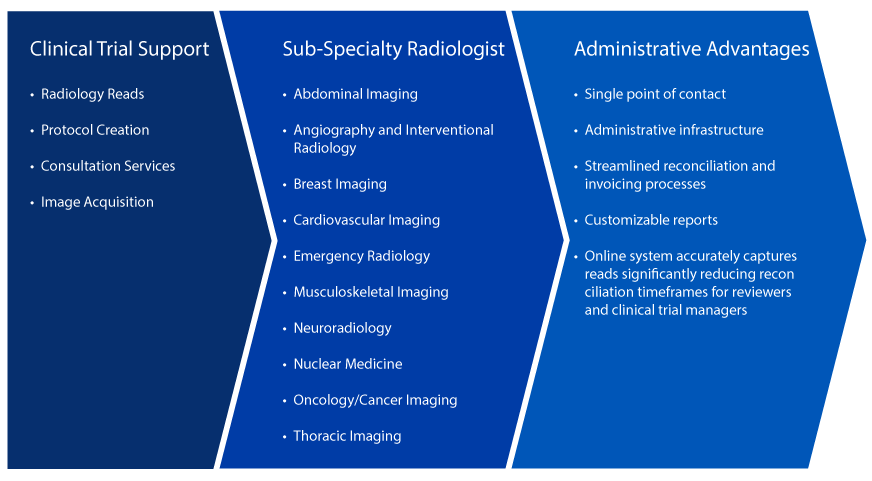 Clinical Trial Support

• Radiology Reads
• Protocol Creation
• Consultation Services
• Image Acquisition

Sub-Specialty Radiologist

• Abdominal Imaging
• Angiography and Interventional Radiology
• Breast Imaging
• Cardiovascular Imaging
• Emergency Radiology
• Musculoskeletal Imaging
• Neuroradiology
• Nuclear Medicine
• Oncology/Cancer Imaging
• Thoracic Imaging

Administrative Advantages

• Single point of contact
• Administrative infrastructure
• Streamlined reconciliation and invoicing processes
• Customizable reports
• Online system accurately captures reads significantly reducing recon ciliation timeframes for reviewers and clinical trial managers